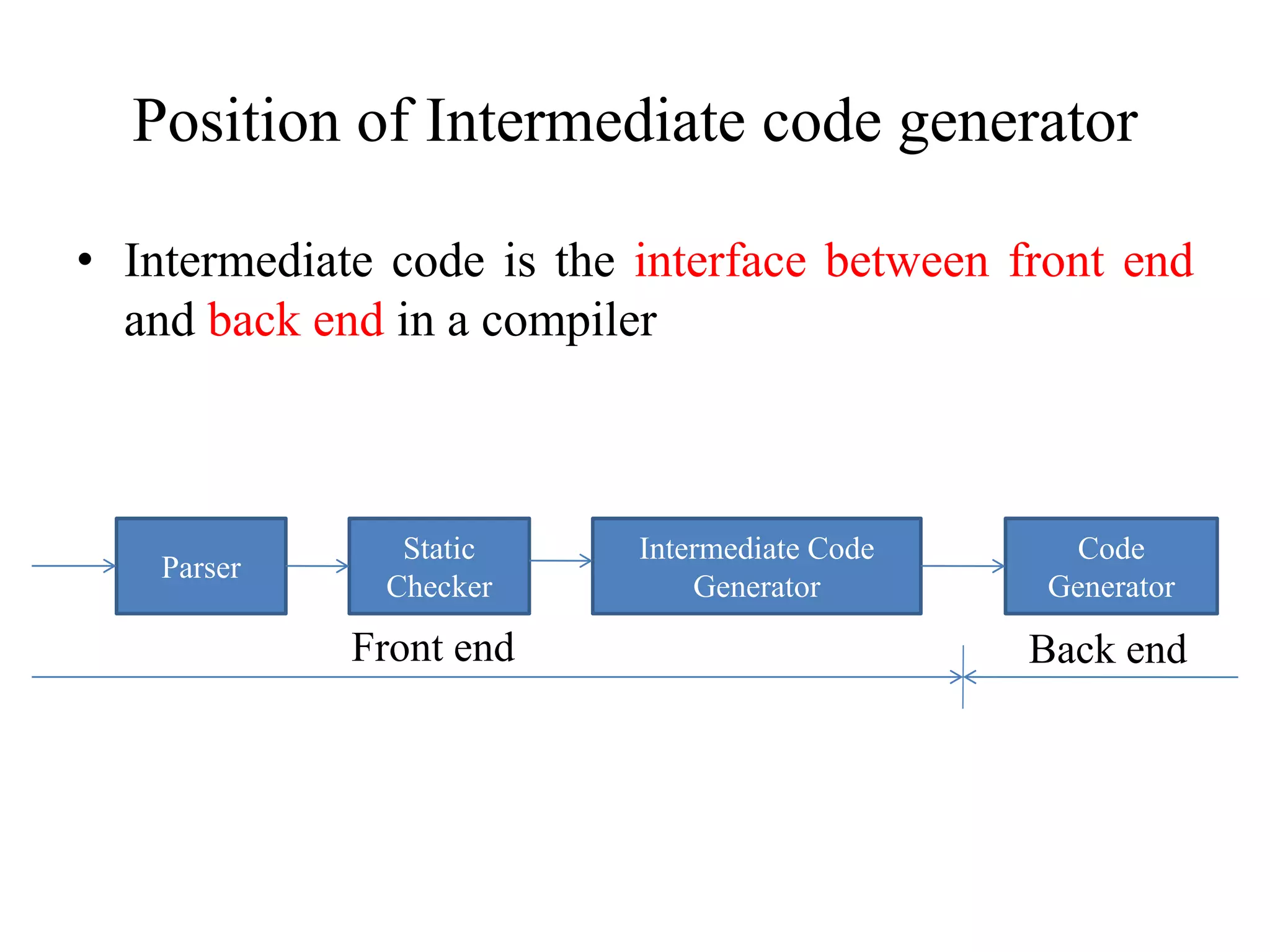 Position of Intermediate code generator

• Intermediate code is the interface between front end and back end in a compiler

Parser

Static Checker

Intermediate Code Generator

Code Generator

Front end

Back end